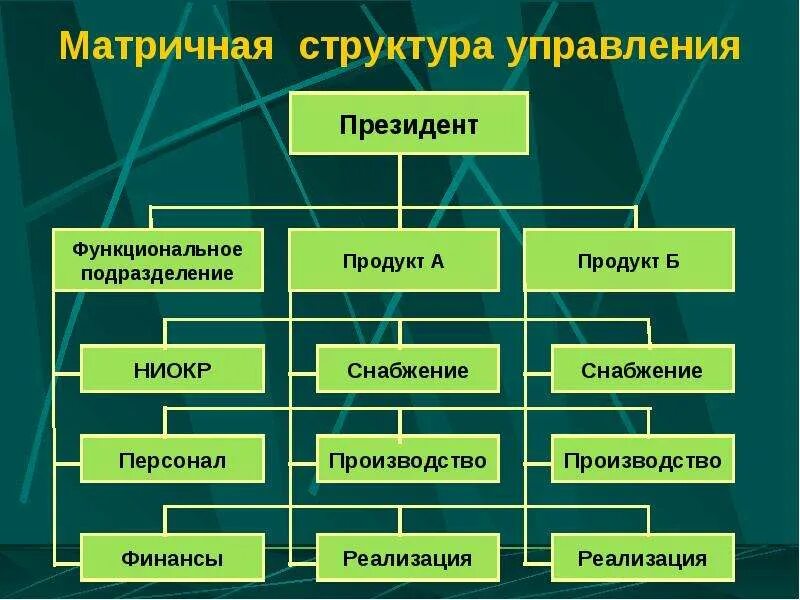 Матричная структура управления

Президент

Функциональное подразделение

Продукт А

Продукт Б

НИОКР

Снабжение

Снабжение

Персонал

Производство

Производство

Финансы

Реализация

Реализация